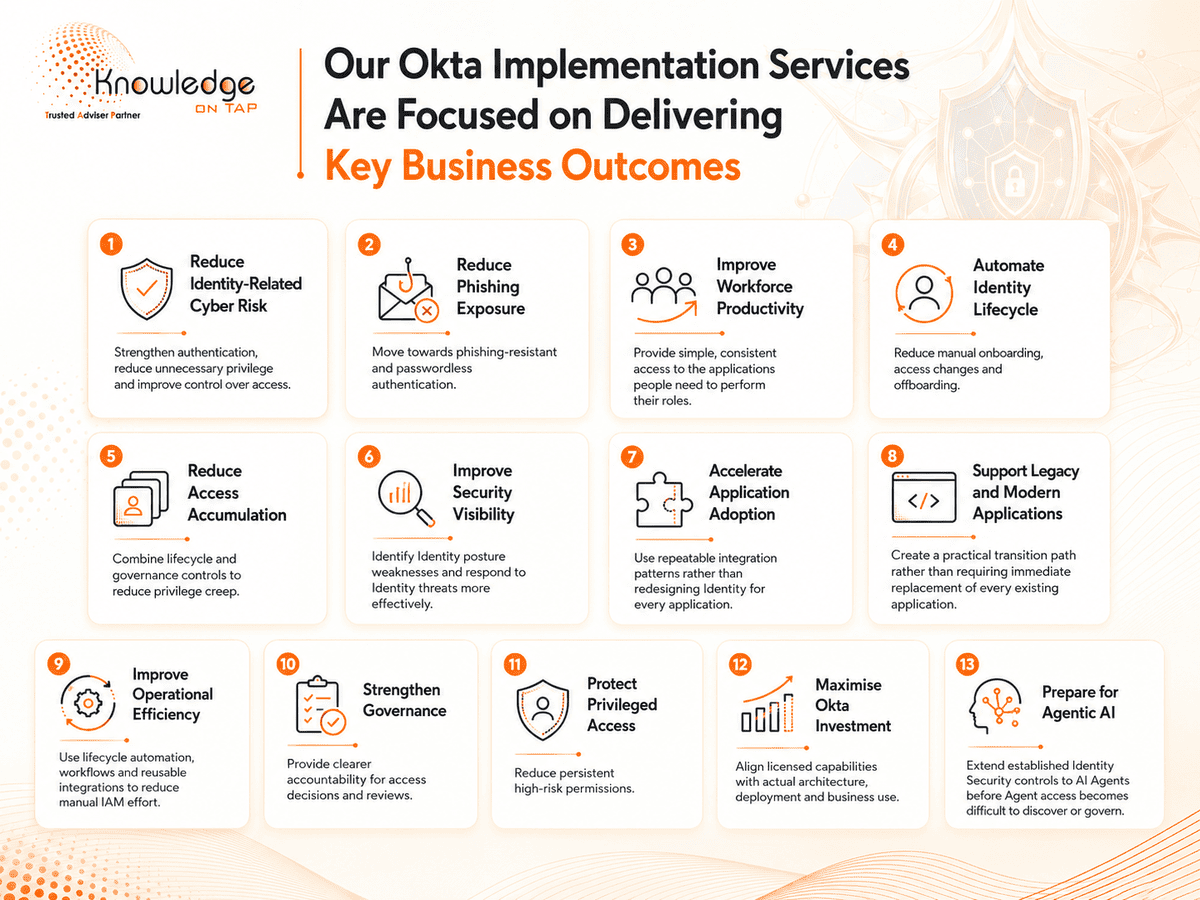 Knowledge ON TAP
Trusted Adviser Partner

Our Okta Implementation Services Are Focused on Delivering Key Business Outcomes

1
Reduce Identity-Related Cyber Risk
Strengthen authentication, reduce unnecessary privilege and improve control over access.

2
Reduce Phishing Exposure
Move towards phishing-resistant and passwordless authentication.

3
Improve Workforce Productivity
Provide simple, consistent access to the applications people need to perform their roles.

4
Automate Identity Lifecycle
Reduce manual onboarding, access changes and offboarding.

5
Reduce Access Accumulation
Combine lifecycle and governance controls to reduce privilege creep.

6
Improve Security Visibility
Identify Identity posture weaknesses and respond to Identity threats more effectively.

7
Accelerate Application Adoption
Use repeatable integration patterns rather than redesigning Identity for every application.

8
Support Legacy and Modern Applications
Create a practical transition path rather than requiring immediate replacement of every existing application.

9
Improve Operational Efficiency
Use lifecycle automation, workflows and reusable integrations to reduce manual IAM effort.

10
Strengthen Governance
Provide clearer accountability for access decisions and reviews.

11
Protect Privileged Access
Reduce persistent high-risk permissions.

12
Maximise Okta Investment
Align licensed capabilities with actual architecture, deployment and business use.

13
Prepare for Agentic AI
Extend established Identity Security controls to AI Agents before Agent access becomes difficult to discover or govern.